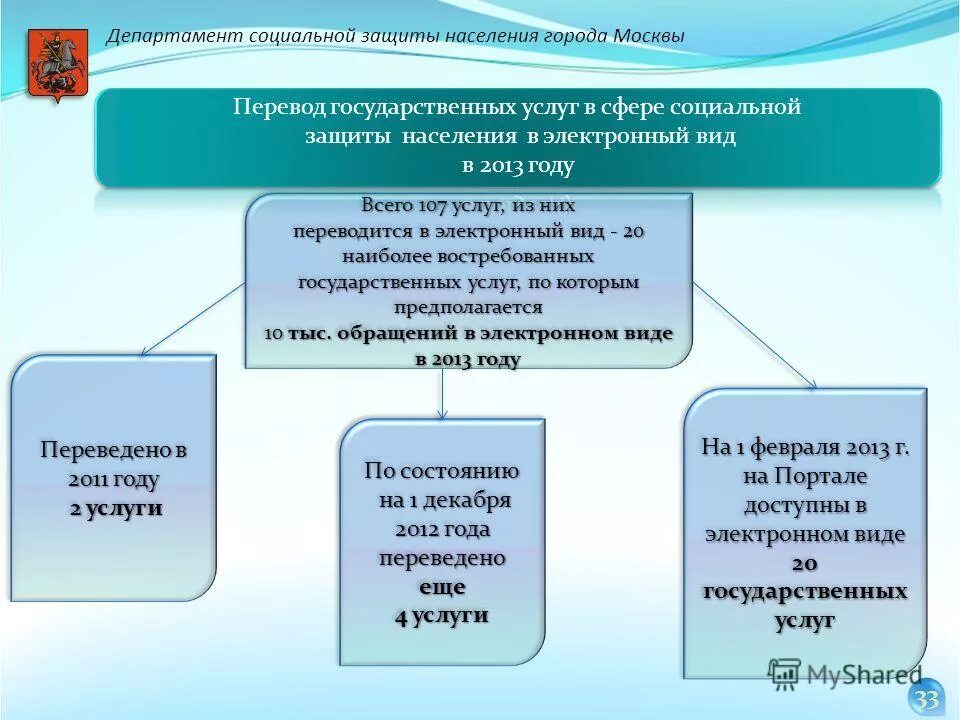 Департамент социальной защиты населения города Москвы

Перевод государственных услуг в сфере социальной защиты населения в электронный вид в 2013 году

Всего 107 услуг, из них переводится в электронный вид - 20 наиболее востребованных государственных услуг, по которым предполагается 10 тыс. обращений в электронном виде в 2013 году

Переведено в 2011 году 2 услуги

По состоянию на 1 декабря 2012 года переведено еще 4 услуги

На 1 февраля 2013 г. на Портале доступны в электронном виде 20 государственных услуг

MyShared

33